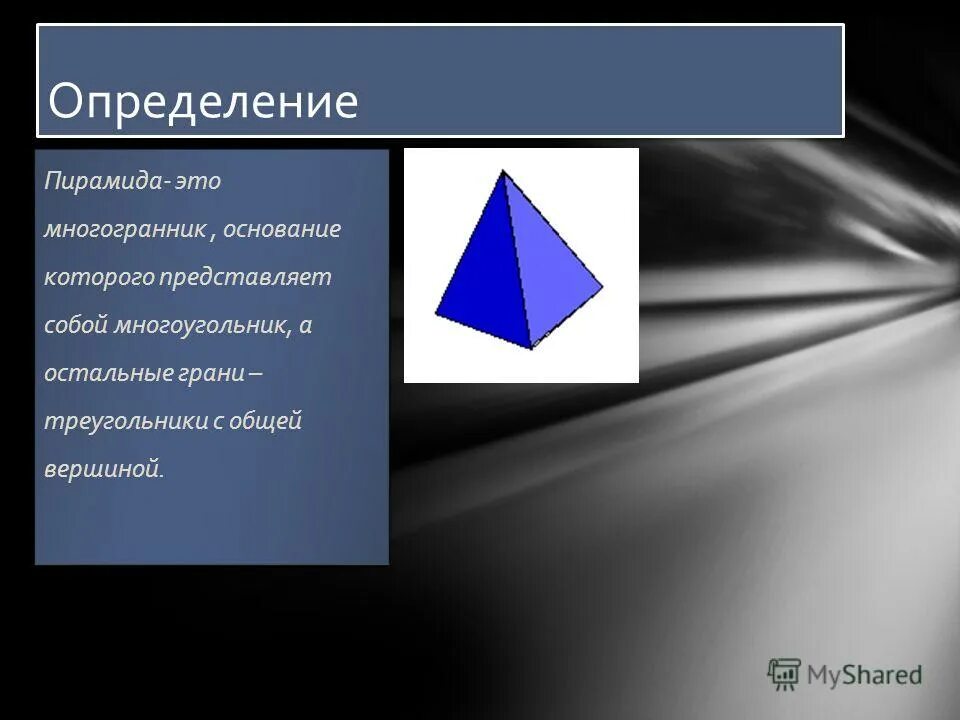 Определение

Пирамида- это многогранник , основание которого представляет собой многоугольник, а остальные грани – треугольники с общей вершиной.

MyShared